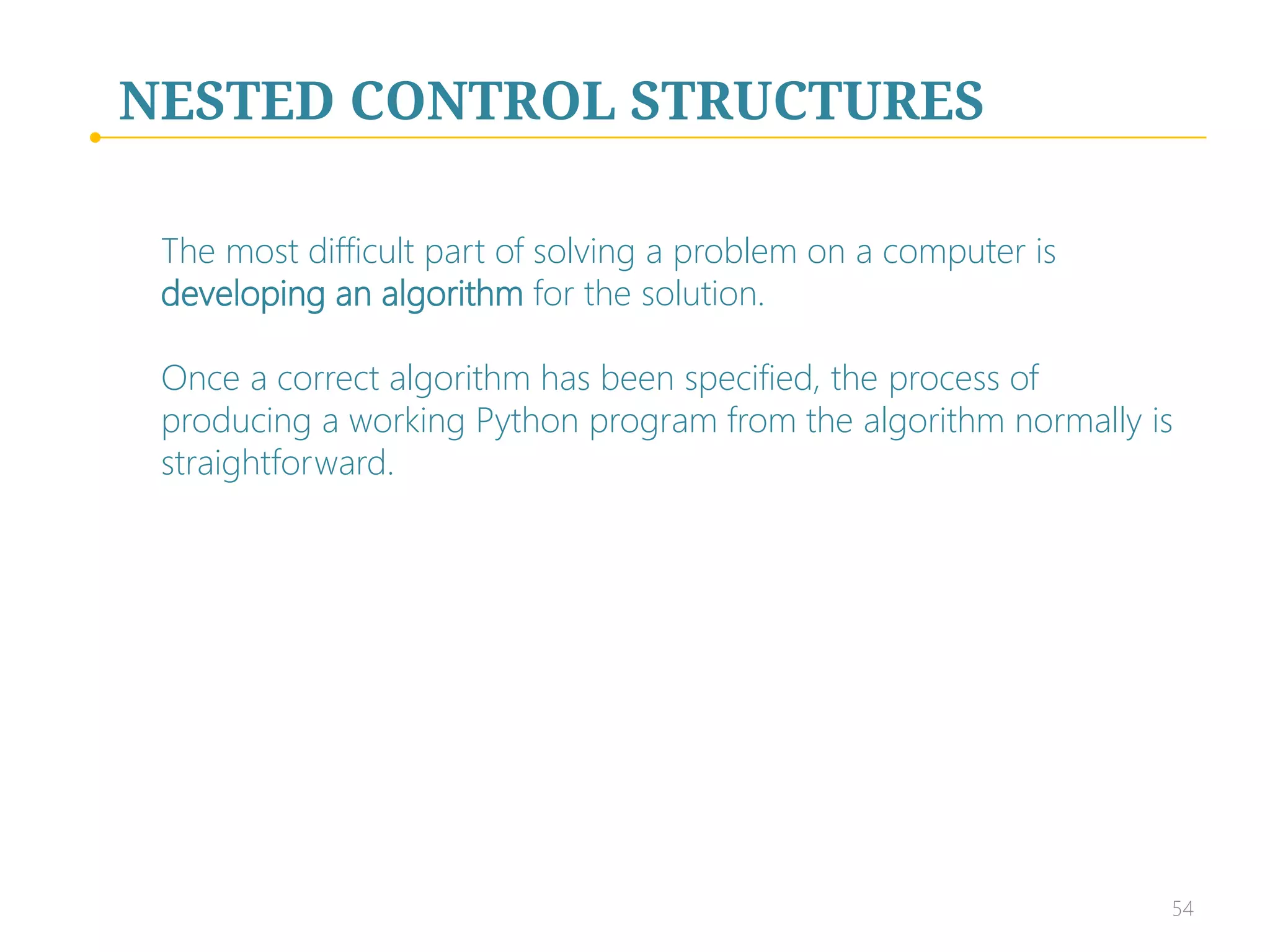 NESTED CONTROL STRUCTURES

The most difficult part of solving a problem on a computer is developing an algorithm for the solution.

Once a correct algorithm has been specified, the process of producing a working Python program from the algorithm normally is straightforward.

54